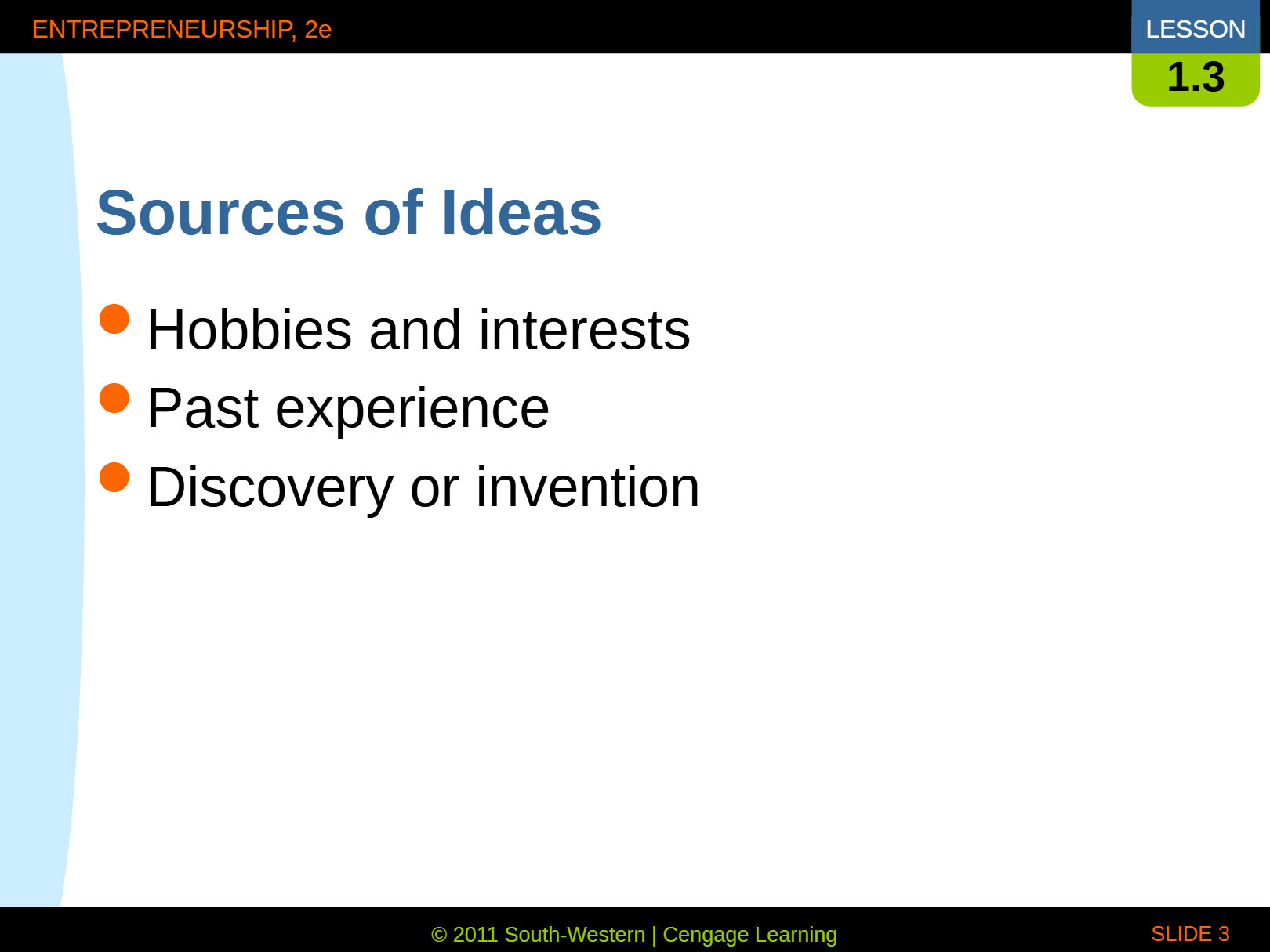 ENTREPRENEURSHIP, 2e

LESSON
1.3

Sources of Ideas

• Hobbies and interests
• Past experience
• Discovery or invention

© 2011 South-Western | Cengage Learning

SLIDE 3